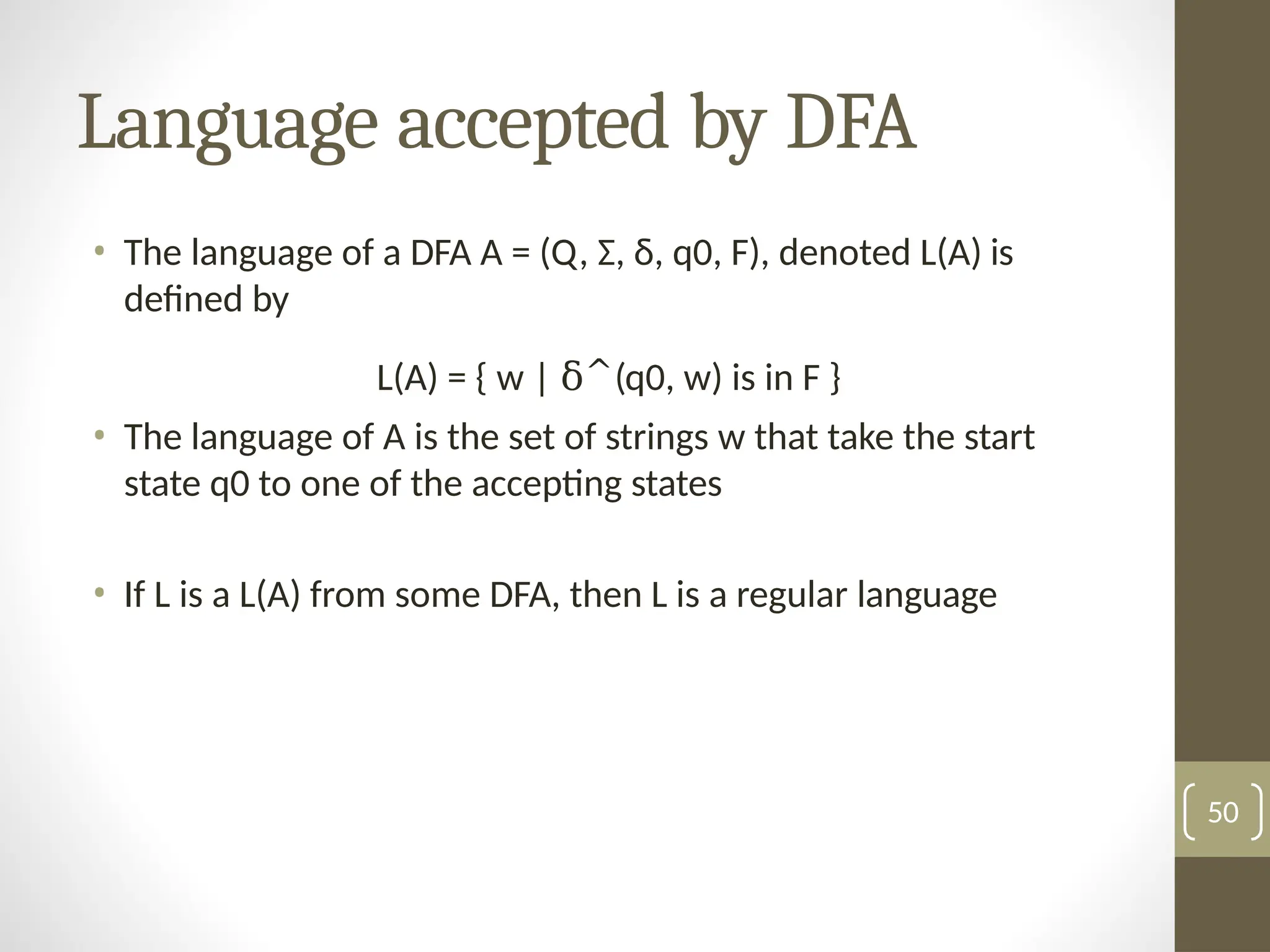 Language accepted by DFA

• The language of a DFA A = (Q, Σ, δ, q0, F), denoted L(A) is defined by

L(A) = { w | δ^(q0, w) is in F }

• The language of A is the set of strings w that take the start state q0 to one of the accepting states

• If L is a L(A) from some DFA, then L is a regular language

50